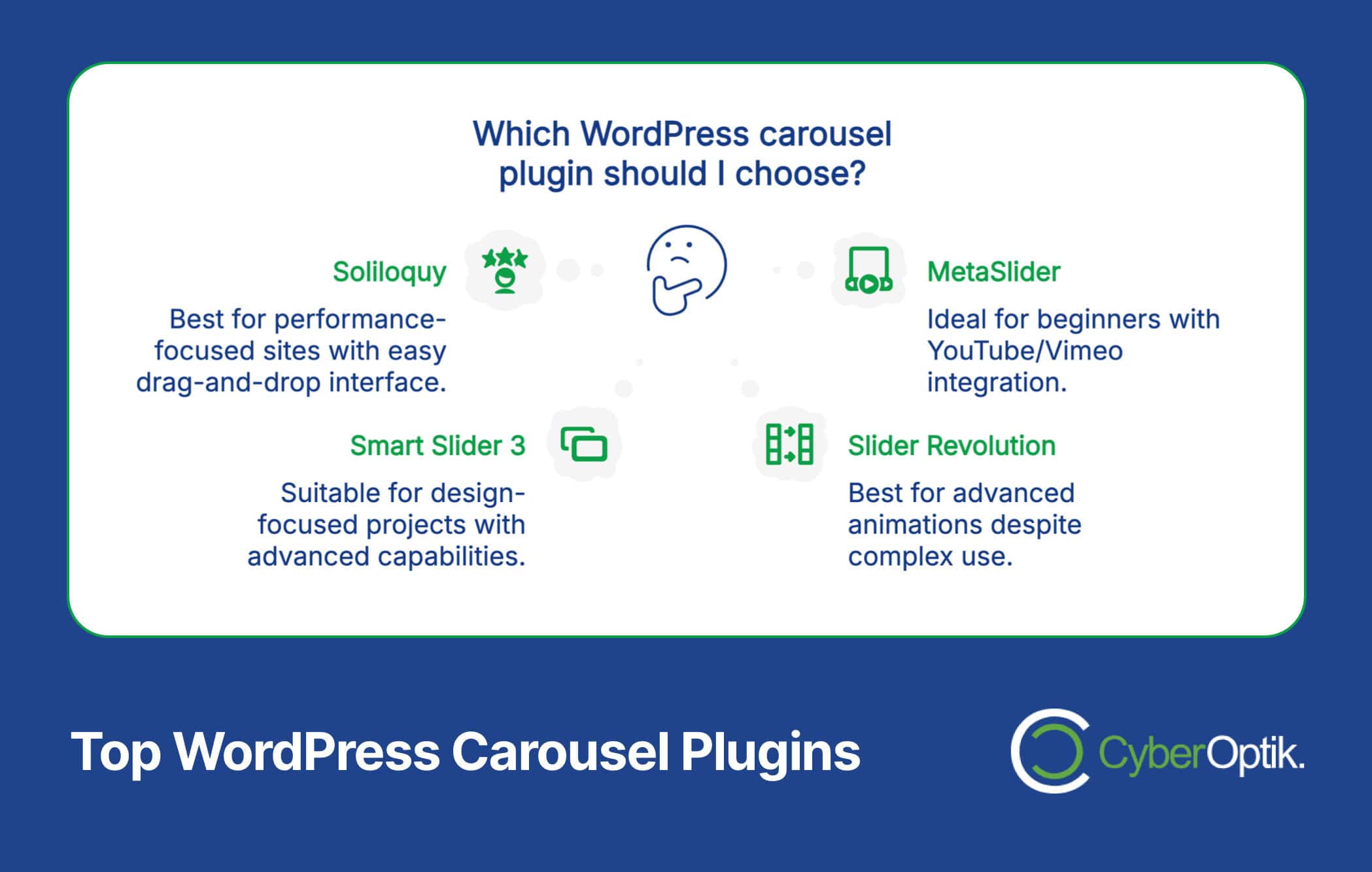 Which WordPress carousel plugin should I choose?

Soliloquy

Best for performance-focused sites with easy drag-and-drop interface.

MetaSlider

Ideal for beginners with YouTube/Vimeo integration.

Smart Slider 3

Suitable for design-focused projects with advanced capabilities.

Slider Revolution

Best for advanced animations despite complex use.

Top WordPress Carousel Plugins

CyberOptik.